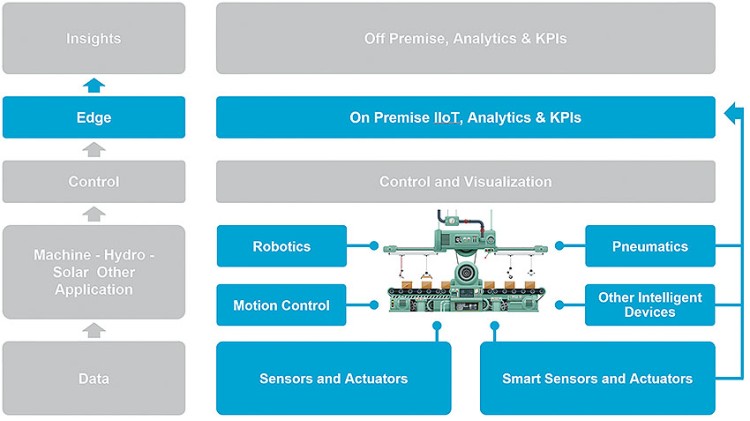 Insights

Edge

Control

Machine - Hydro - Solar Other Application

Data

Off Premise, Analytics & KPIs

On Premise IIoT, Analytics & KPIs

Control and Visualization

Robotics

Motion Control

Pneumatics

Other Intelligent Devices

Sensors and Actuators

Smart Sensors and Actuators